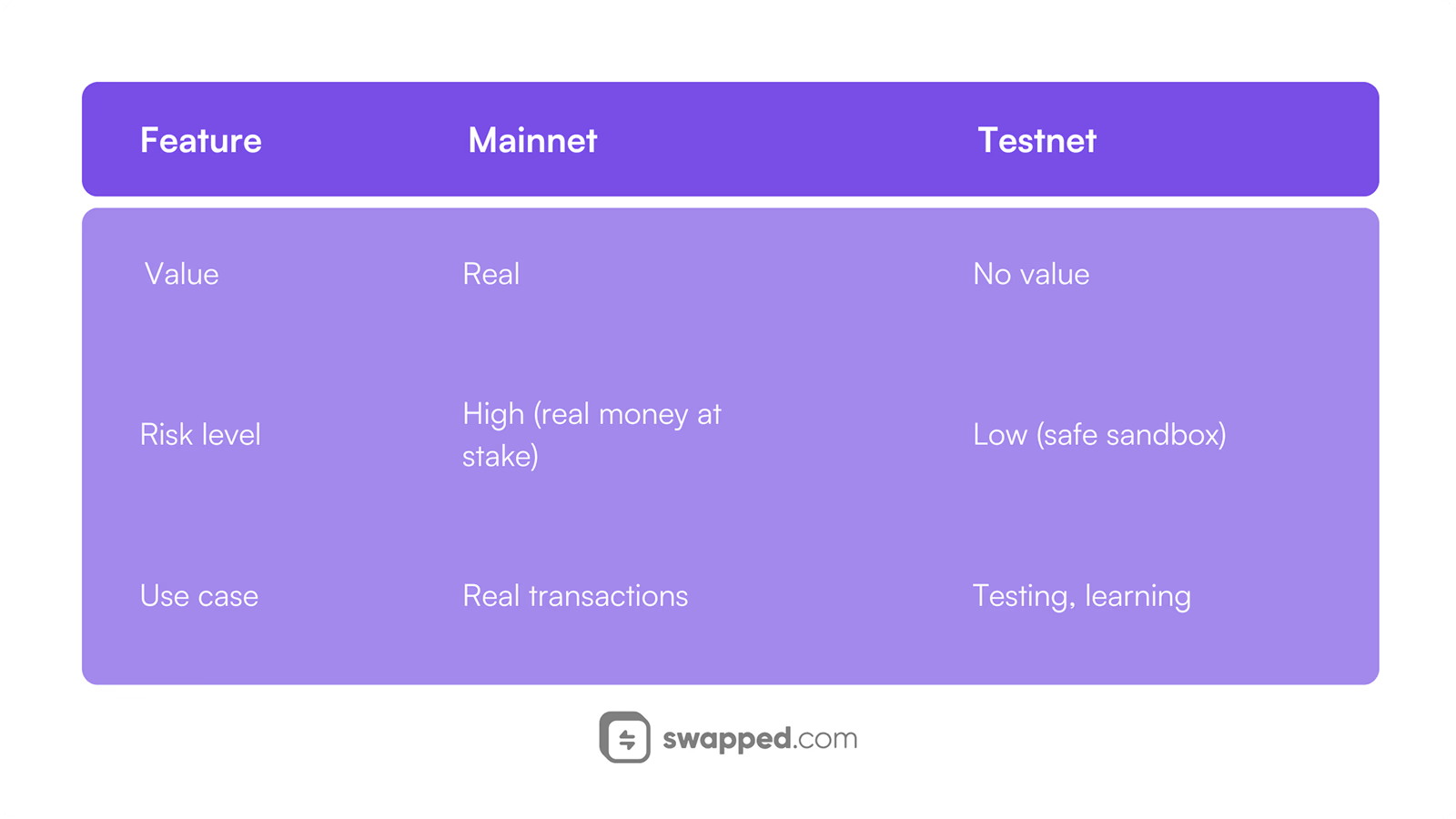 | Feature | Mainnet | Testnet |
|---|---|---|
| Value | Real | No value |
| Risk level | High (real money at stake) | Low (safe sandbox) |
| Use case | Real transactions | Testing, learning |

swapped.com